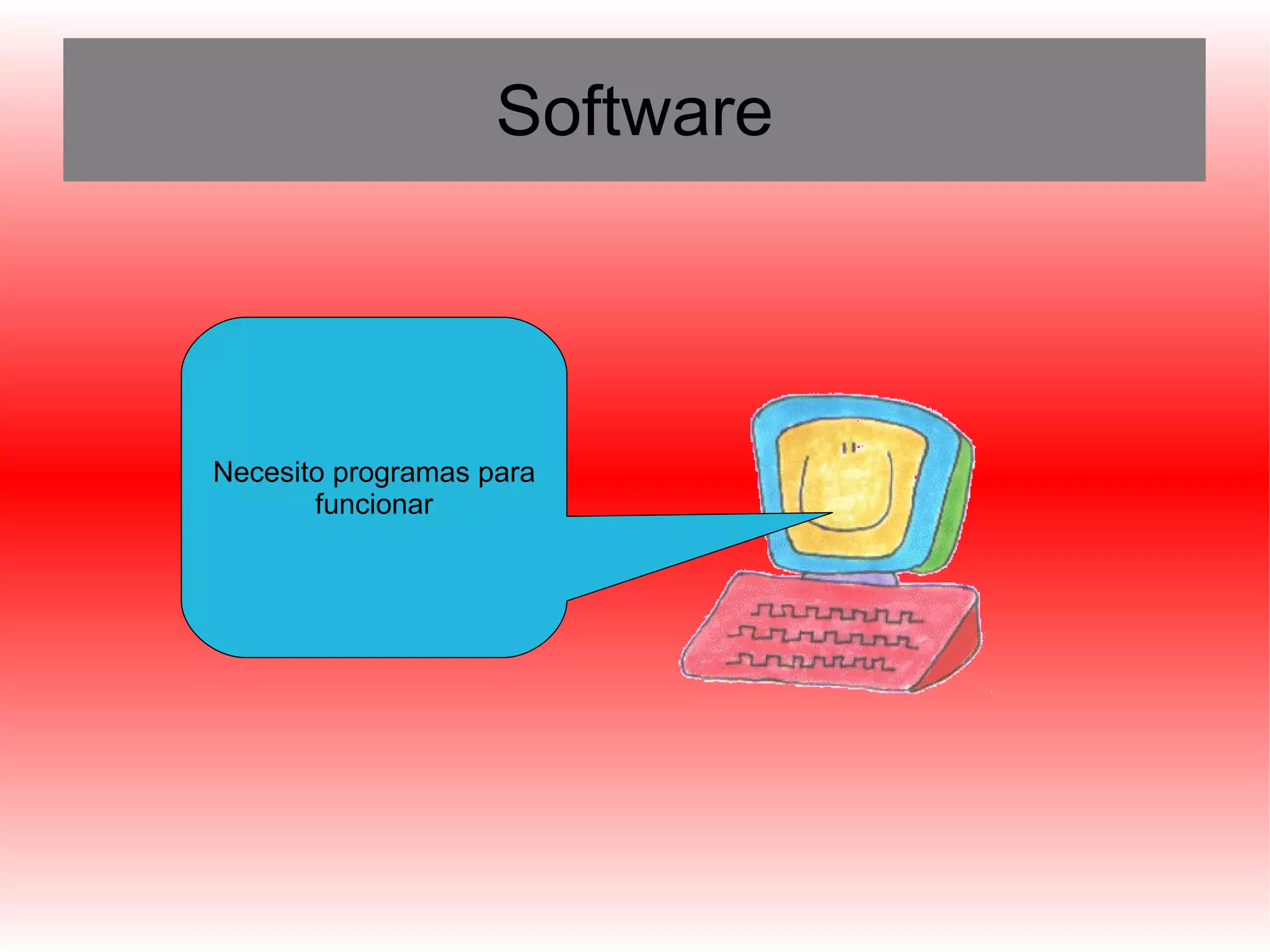 Software

Necesito programas para funcionar